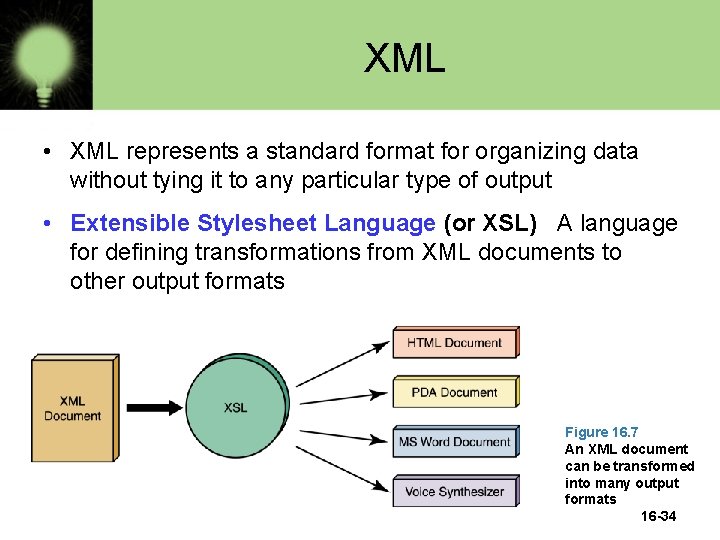 XML

• XML represents a standard format for organizing data without tying it to any particular type of output

• Extensible Stylesheet Language (or XSL) A language for defining transformations from XML documents to other output formats

XML Document

XSL

HTML Document

PDA Document

MS Word Document

Voice Synthesizer

Figure 16.7
An XML document can be transformed into many output formats

16-34